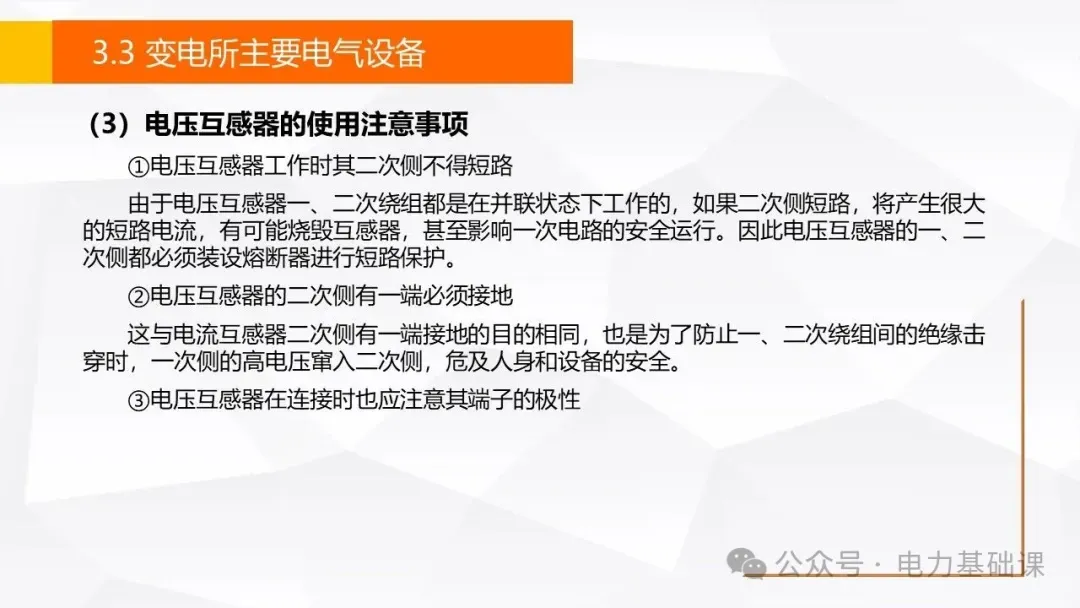 3.3 变电所主要电气设备

（3）电压互感器的使用注意事项

①电压互感器工作时其二次侧不得短路

由于电压互感器一、二次绕组都是在并联状态下工作的，如果二次侧短路，将产生很大的短路电流，有可能烧毁互感器，甚至影响一次电路的安全运行。因此电压互感器的一、二次侧都必须装设熔断器进行短路保护。

②电压互感器的二次侧有一端必须接地

这与电流互感器二次侧有一端接地的目的相同，也是为了防止一、二次绕组间的绝缘击穿时，一次侧的高电压窜入二次侧，危及人身和设备的安全。

③电压互感器在连接时也应注意其端子的极性

公众号 · 电力基础课